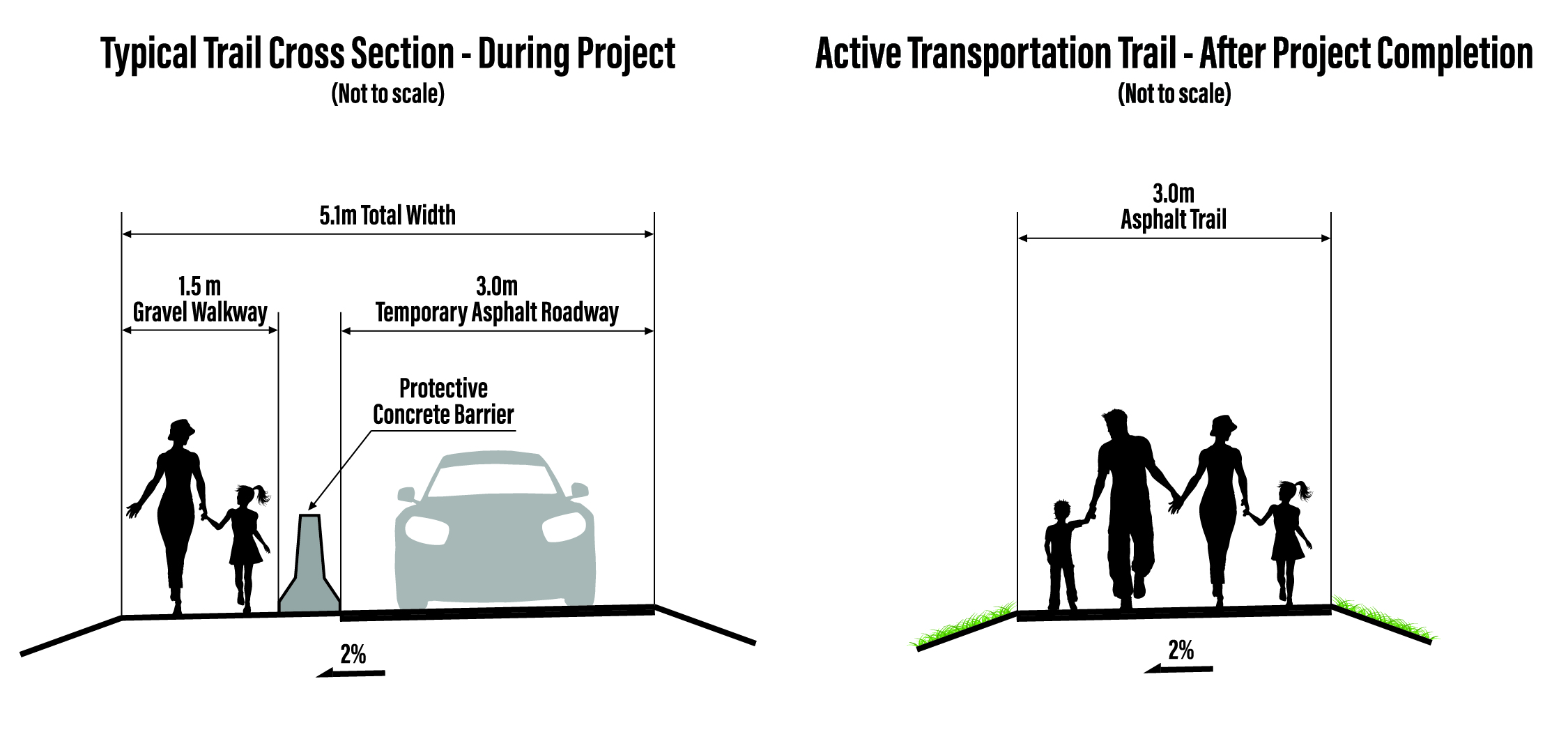 Typical Trail Cross Section - During Project
(Not to scale)

5.1m Total Width

1.5 m
Gravel Walkway

3.0m
Temporary Asphalt Roadway

Protective
Concrete Barrier

2%

Active Transportation Trail - After Project Completion
(Not to scale)

3.0m
Asphalt Trail

2%